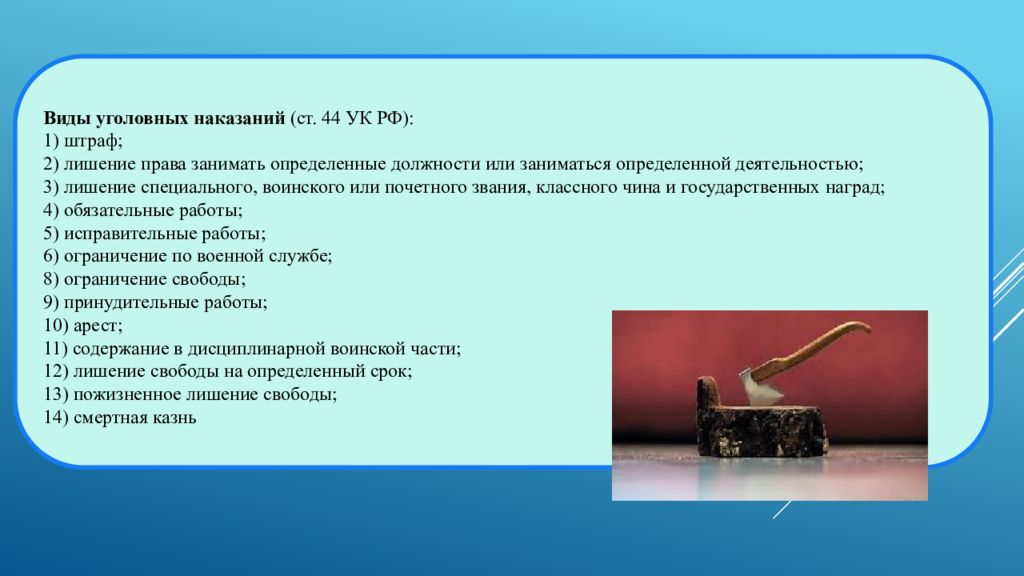 **Виды уголовных наказаний** (ст. 44 УК РФ):
1) штраф;
2) лишение права занимать определенные должности или заниматься определенной деятельностью;
3) лишение специального, воинского или почетного звания, классного чина и государственных наград;
4) обязательные работы;
5) исправительные работы;
6) ограничение по военной службе;
8) ограничение свободы;
9) принудительные работы;
10) арест;
11) содержание в дисциплинарной воинской части;
12) лишение свободы на определенный срок;
13) пожизненное лишение свободы;
14) смертная казнь